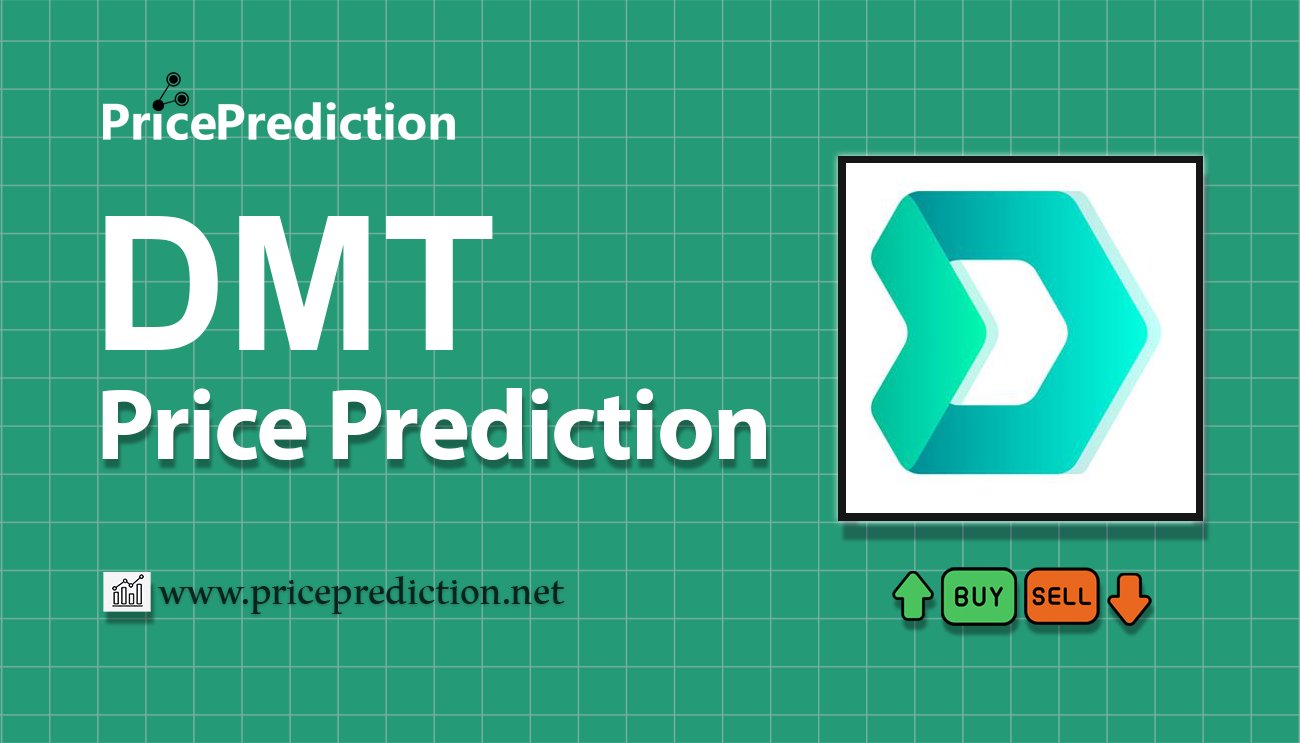 PricePrediction

DMT
Price Prediction

www.priceprediction.net

BUY SELL